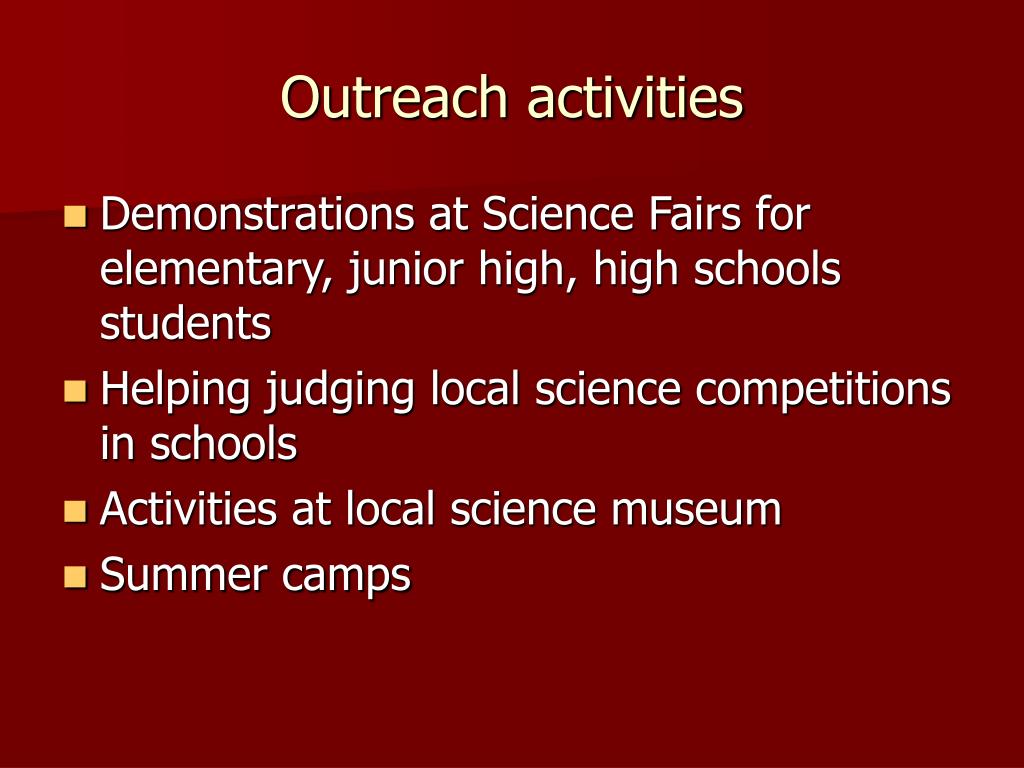 Outreach activities

- Demonstrations at Science Fairs for elementary, junior high, high schools students
- Helping judging local science competitions in schools
- Activities at local science museum
- Summer camps